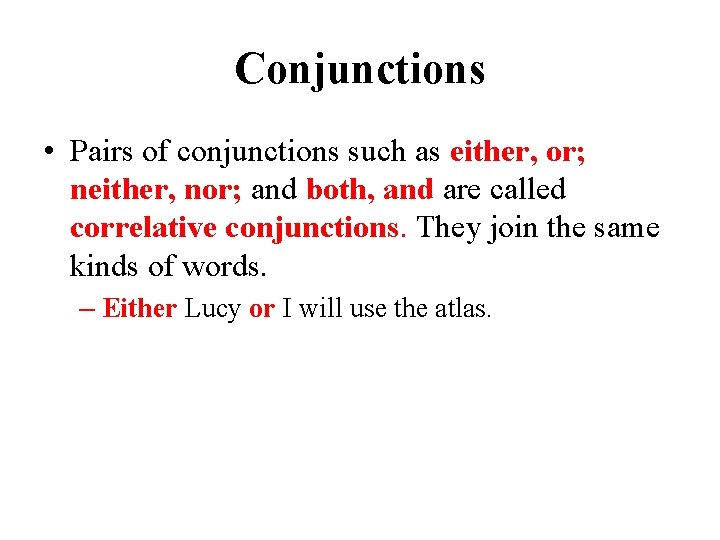 Conjunctions

• Pairs of conjunctions such as either, or; neither, nor; and both, and are called correlative conjunctions. They join the same kinds of words.

– Either Lucy or I will use the atlas.